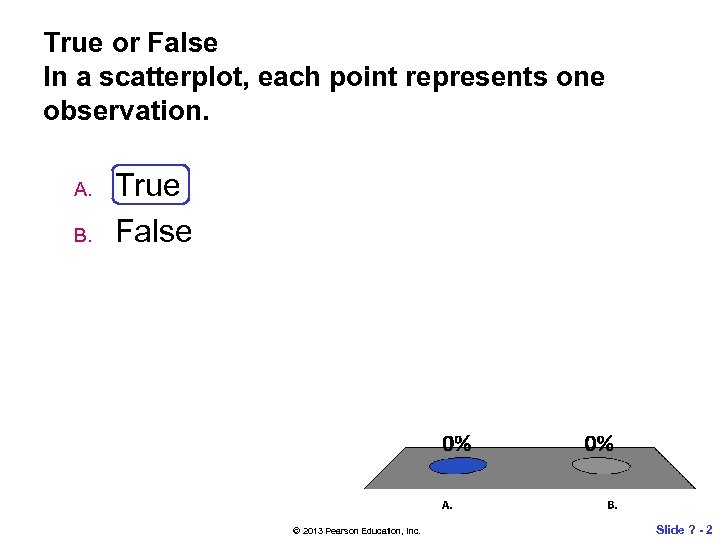 True or False
In a scatterplot, each point represents one observation.

A. True
B. False

0%
0%
A.
B.

© 2013 Pearson Education, Inc.

Slide 7 - 2